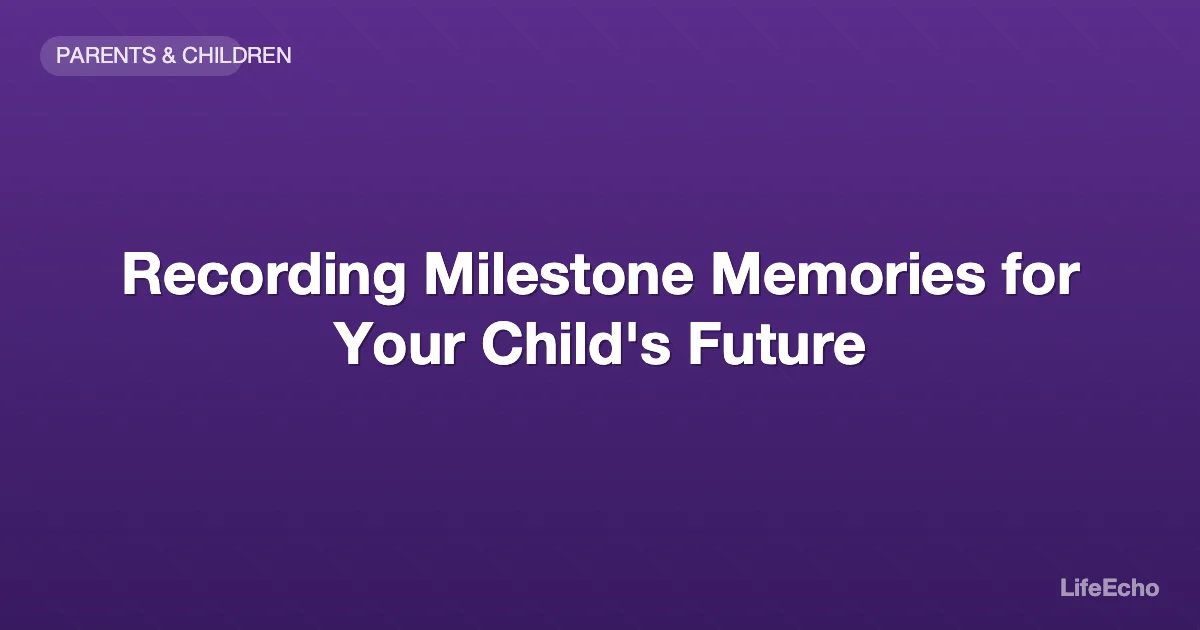 PARENTS & CHILDREN

Recording Milestone Memories for Your Child's Future

LifeEcho